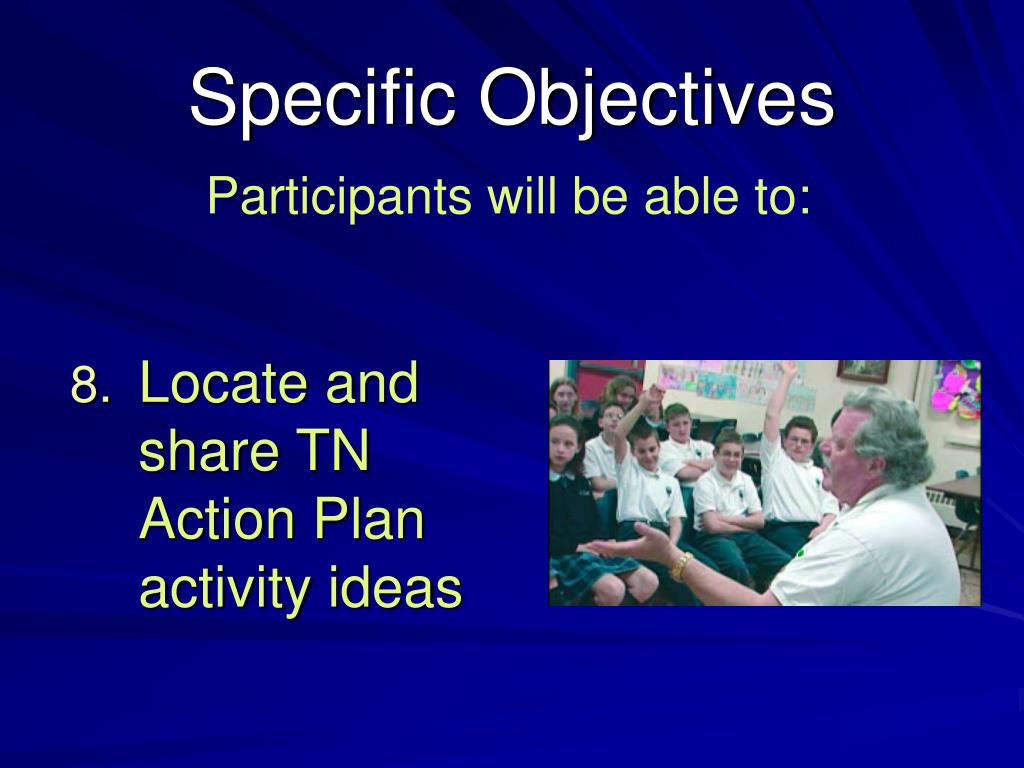 Specific Objectives

Participants will be able to:

8. Locate and share TN Action Plan activity ideas